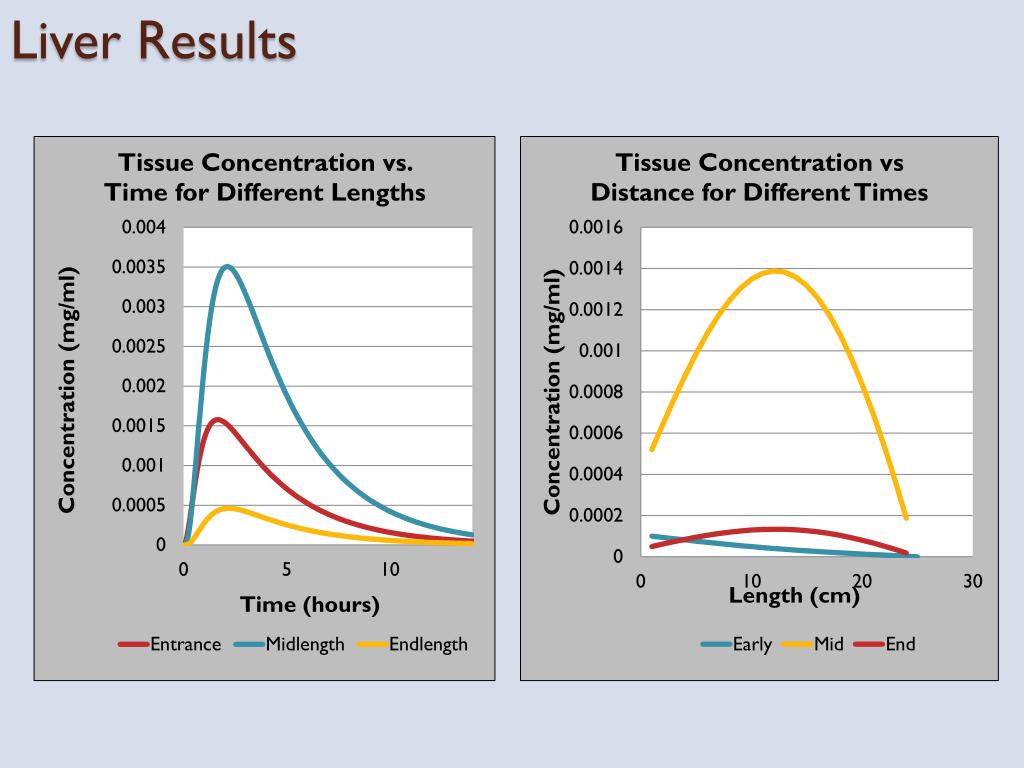 Liver Results

Tissue Concentration vs. Time for Different Lengths

Concentration (mg/ml)

0.004
0.0035
0.003
0.0025
0.002
0.0015
0.001
0.0005
0

0
5
10

Time (hours)

Entrance
Midlength
Endlength

Tissue Concentration vs Distance for Different Times

Concentration (mg/ml)

0.0016
0.0014
0.0012
0.001
0.0008
0.0006
0.0004
0.0002
0

0
10
20
30

Length (cm)

Early
Mid
End